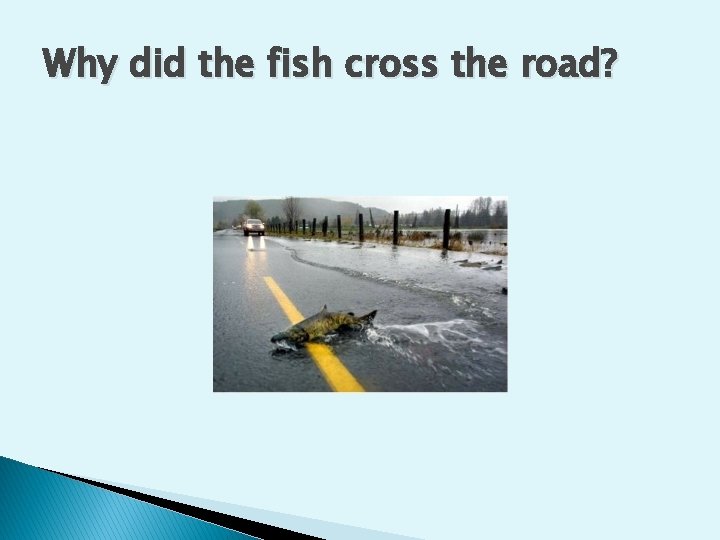 Why did the fish cross the road?